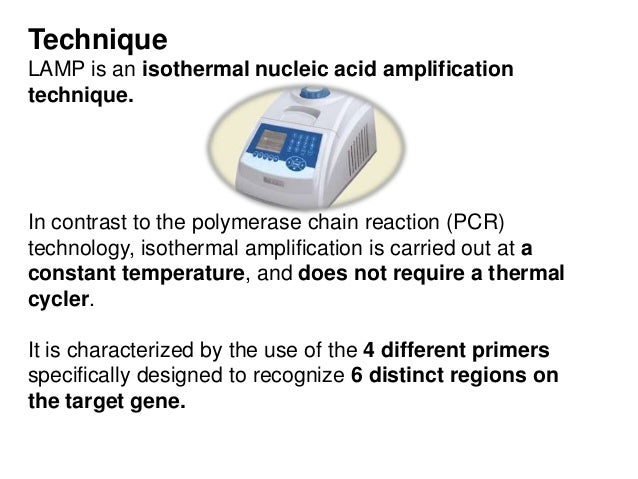 Technique
LAMP is an isothermal nucleic acid amplification technique.

In contrast to the polymerase chain reaction (PCR) technology, isothermal amplification is carried out at a constant temperature, and does not require a thermal cycler.

It is characterized by the use of the 4 different primers specifically designed to recognize 6 distinct regions on the target gene.